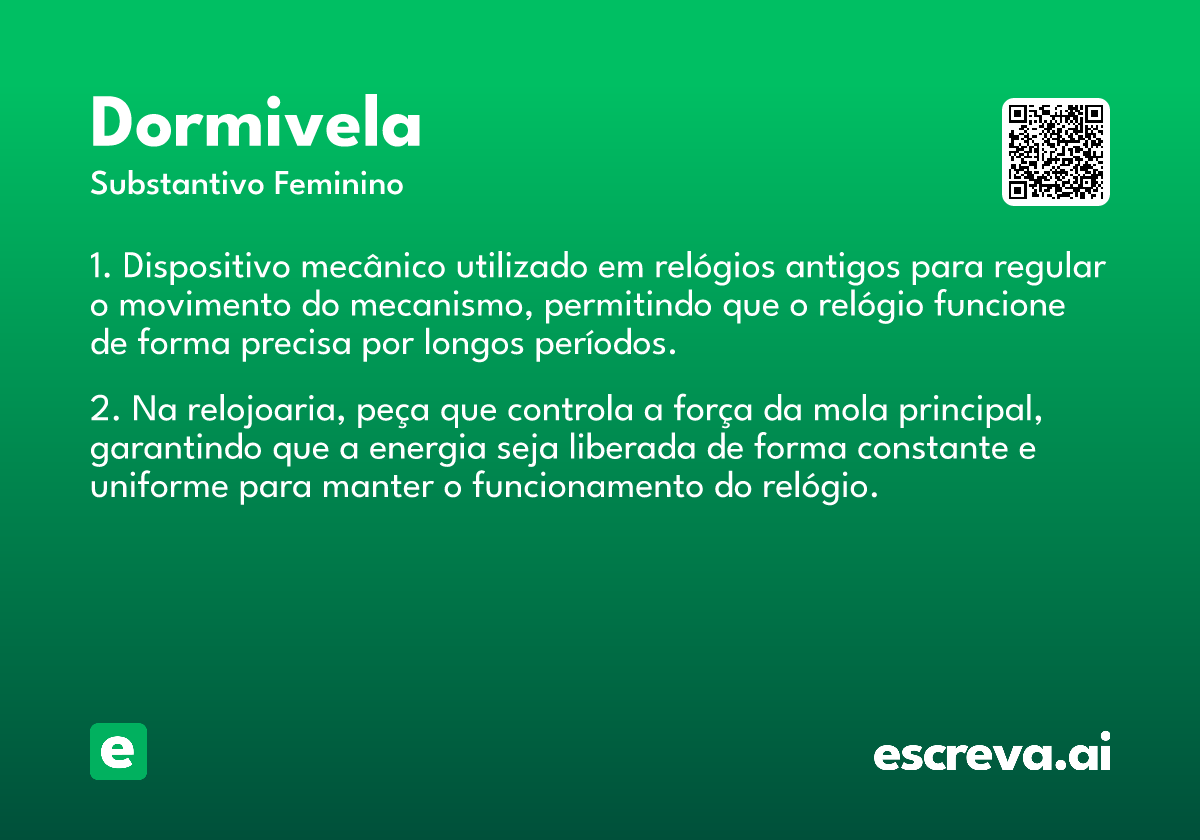 Dormivela
Substantivo Feminino

1. Dispositivo mecânico utilizado em relógios antigos para regular o movimento do mecanismo, permitindo que o relógio funcione de forma precisa por longos períodos.

2. Na relojoaria, peça que controla a força da mola principal, garantindo que a energia seja liberada de forma constante e uniforme para manter o funcionamento do relógio.

e

escreva.ai